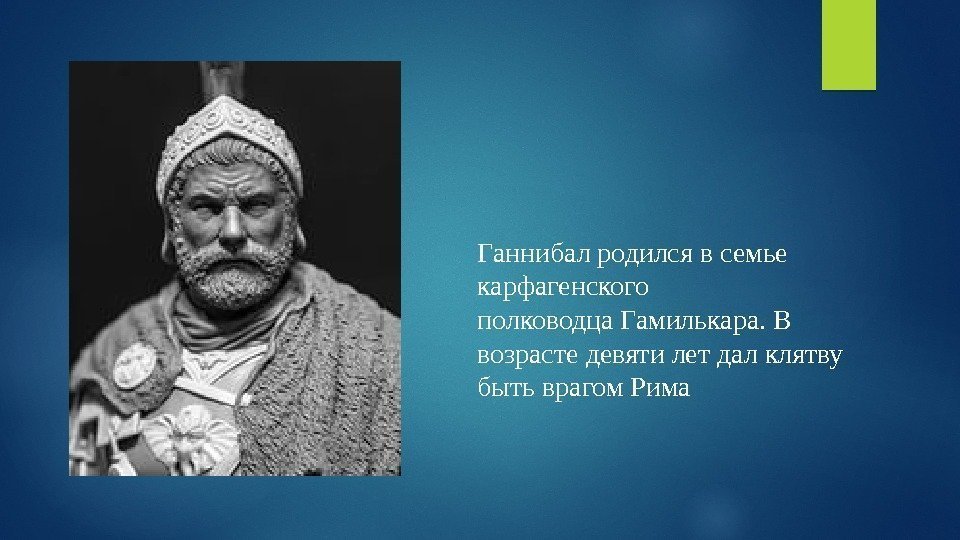 Ганнибал родился в семье карфагенского полководца Гамилькара. В возрасте девяти лет дал клятву быть врагом Рима